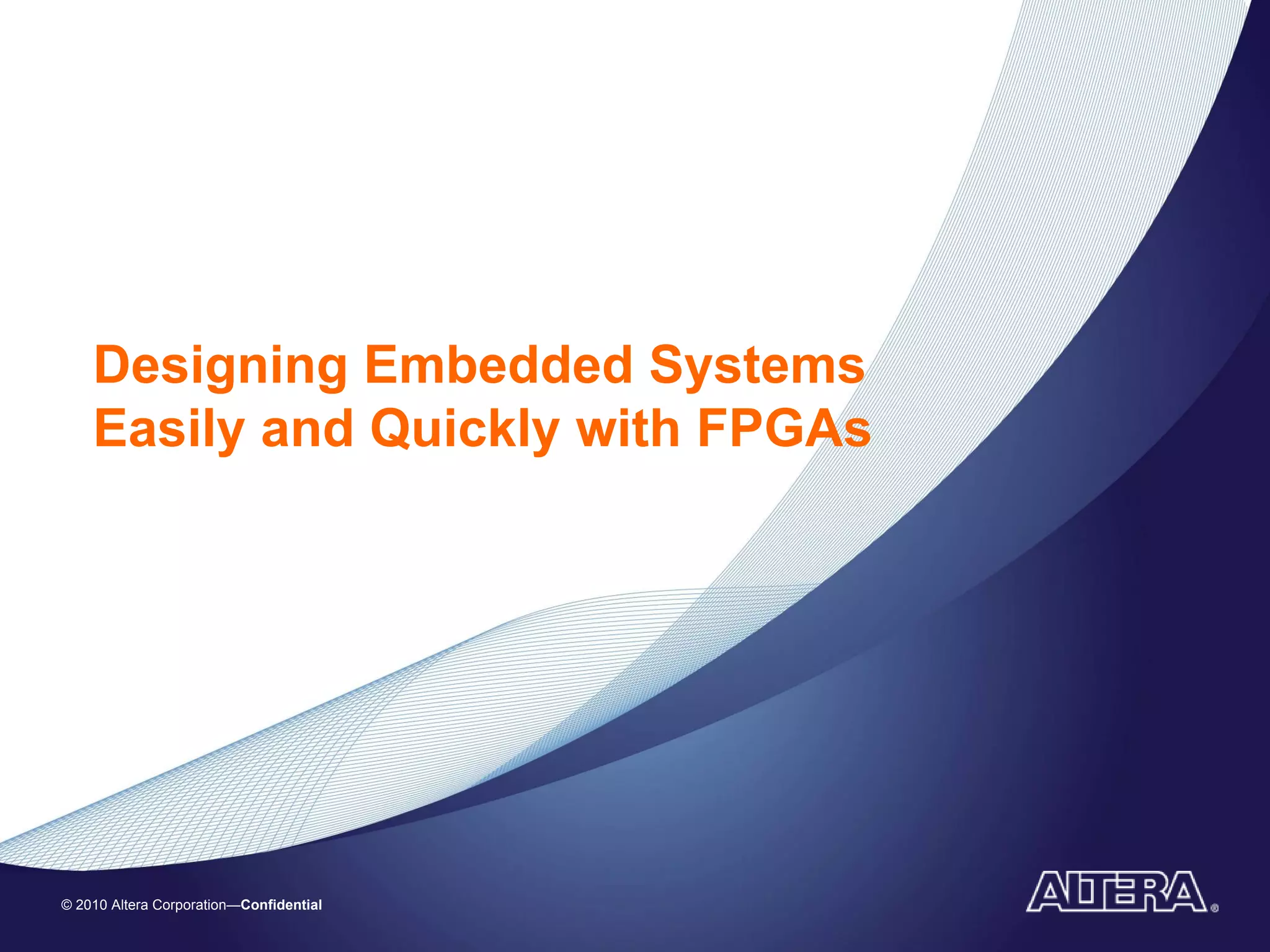 Designing Embedded Systems Easily and Quickly with FPGAs

© 2010 Altera Corporation—Confidential

ALTERA®